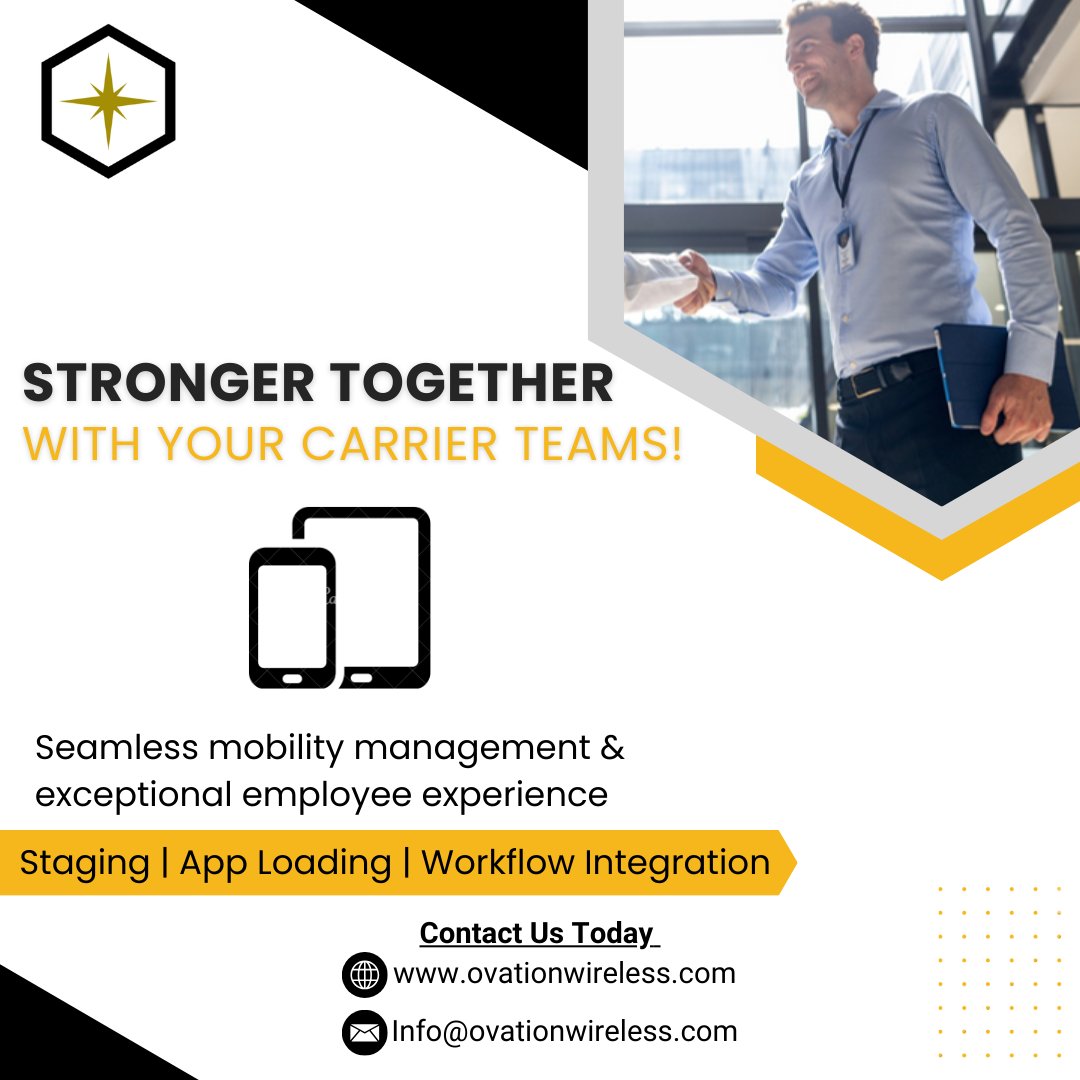 STRONGER TOGETHER
WITH YOUR CARRIER TEAMS!

Seamless mobility management & exceptional employee experience

Staging | App Loading | Workflow Integration

Contact Us Today

www.ovationwireless.com

Info@ovationwireless.com